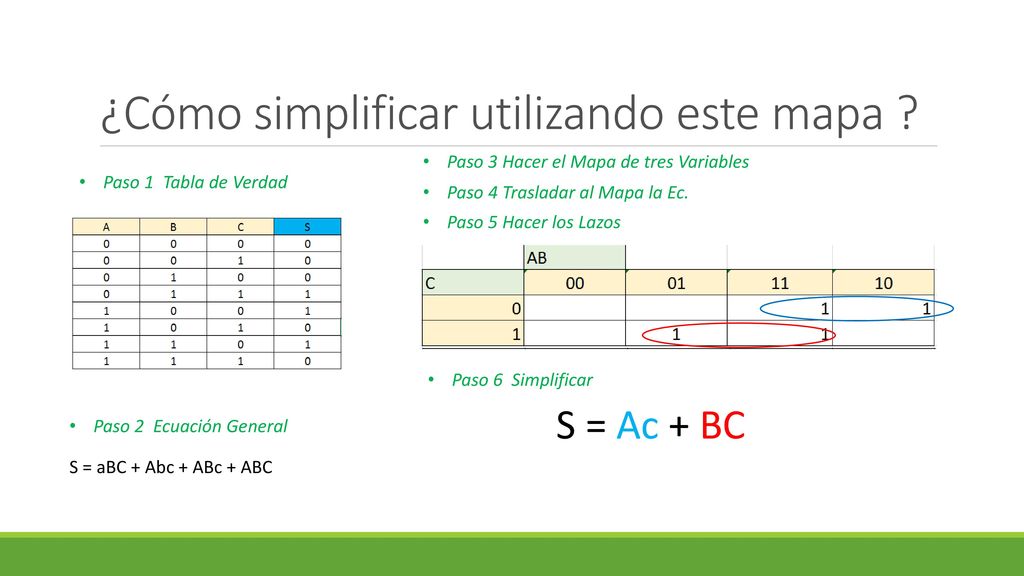 ¿Cómo simplificar utilizando este mapa ?

• Paso 1 Tabla de Verdad

| A | B | C | S |
|---|---|---|---|
| 0 | 0 | 0 | 0 |
| 0 | 0 | 1 | 0 |
| 0 | 1 | 0 | 0 |
| 0 | 1 | 1 | 1 |
| 1 | 0 | 0 | 1 |
| 1 | 0 | 1 | 0 |
| 1 | 1 | 0 | 1 |
| 1 | 1 | 1 | 0 |

• Paso 2 Ecuación General

S = aBC + Abc + ABc + ABC

• Paso 3 Hacer el Mapa de tres Variables

• Paso 4 Trasladar al Mapa la Ec.

• Paso 5 Hacer los Lazos

|  | AB |  |  |  |
|---|---|---|---|---|
| C | 00 | 01 | 11 | 10 |
| 0 |  |  | 1 | 1 |
| 1 |  | 1 | 1 |  |

• Paso 6 Simplificar

S = Ac + BC